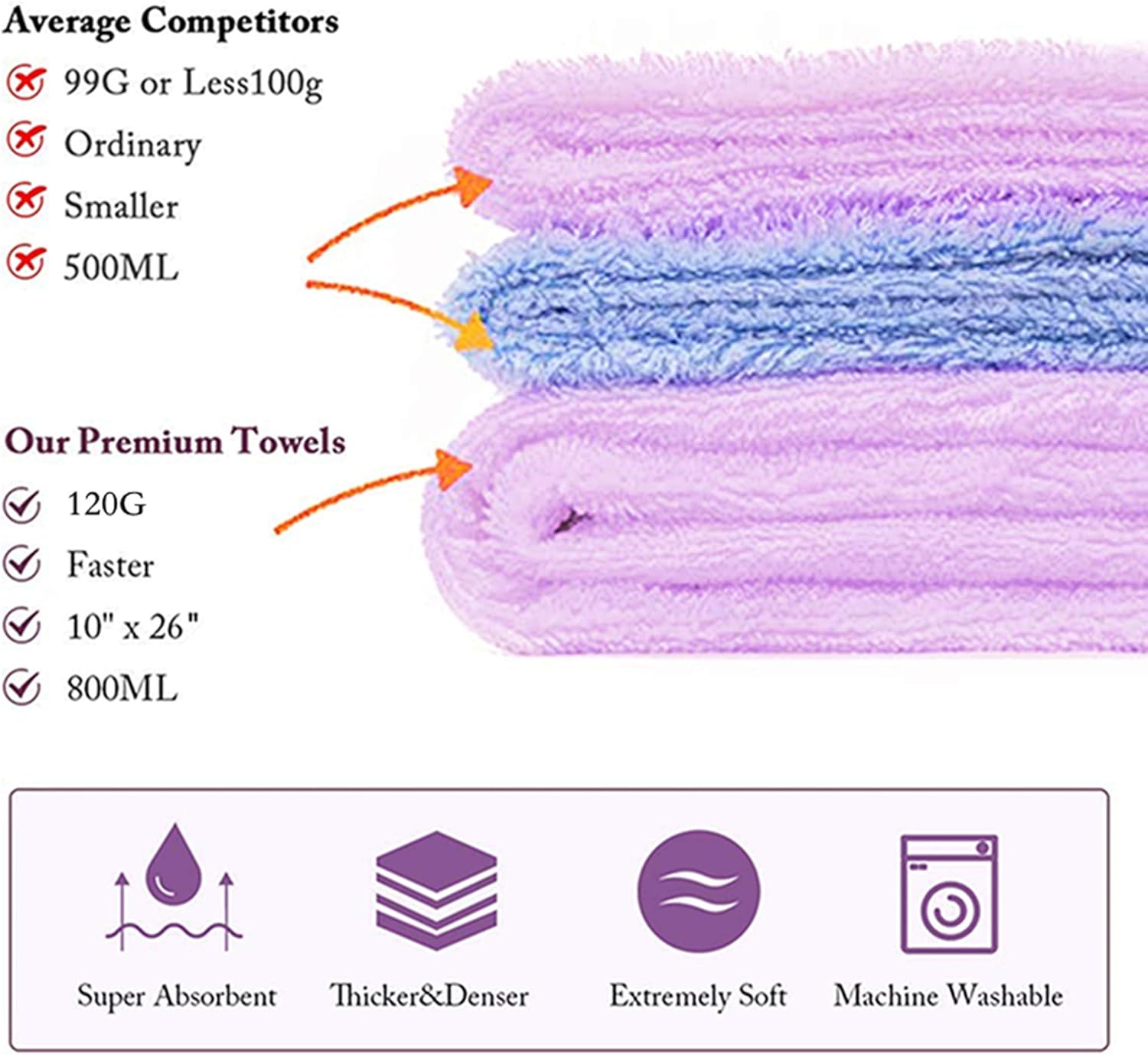 Average Competitors
99G or Less100g
Ordinary
Smaller
500ML

Our Premium Towels
120G
Faster
10" x 26"
800ML

Super Absorbent
Thicker&Denser
Extremely Soft
Machine Washable